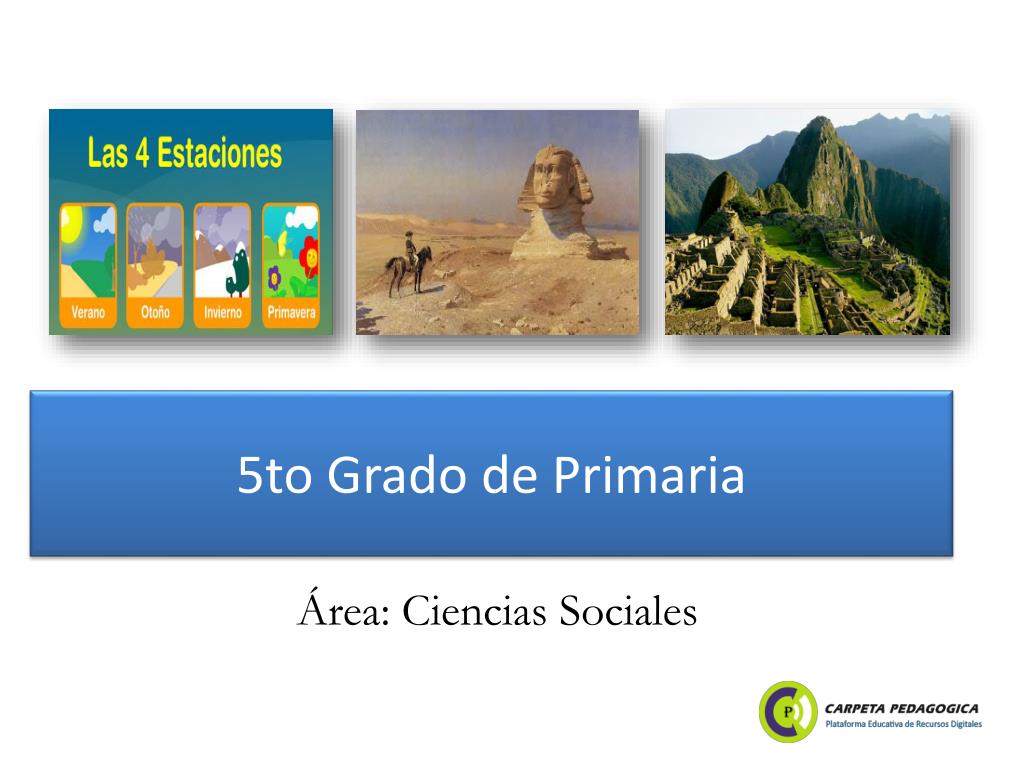 Las 4 Estaciones

Verano
Otoño
Invierno
Primavera

5to Grado de Primaria

Área: Ciencias Sociales

P

CARPETA PEDAGOGICA
Plataforma Educativa de Recursos Digitales